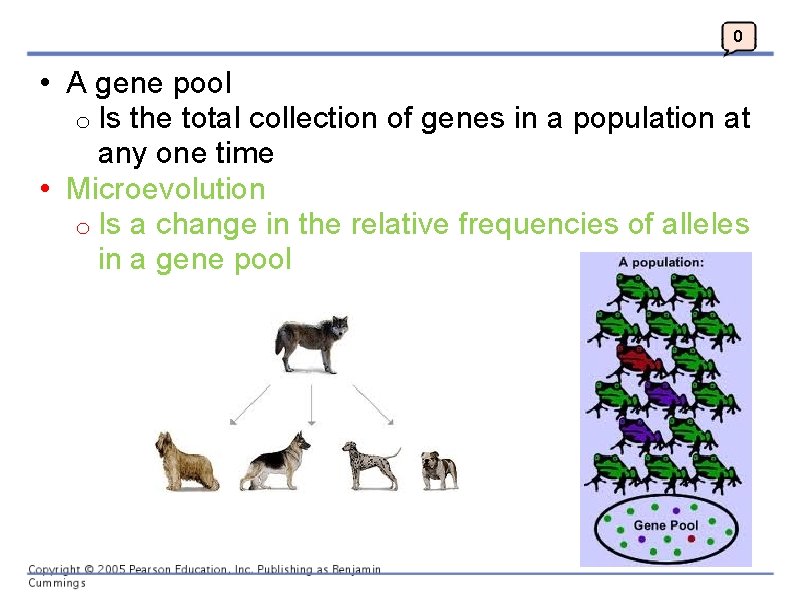 0

• A gene pool
  o Is the total collection of genes in a population at any one time
• Microevolution
  o Is a change in the relative frequencies of alleles in a gene pool

A population:

Gene Pool

Copyright © 2005 Pearson Education, Inc. Publishing as Benjamin Cummings